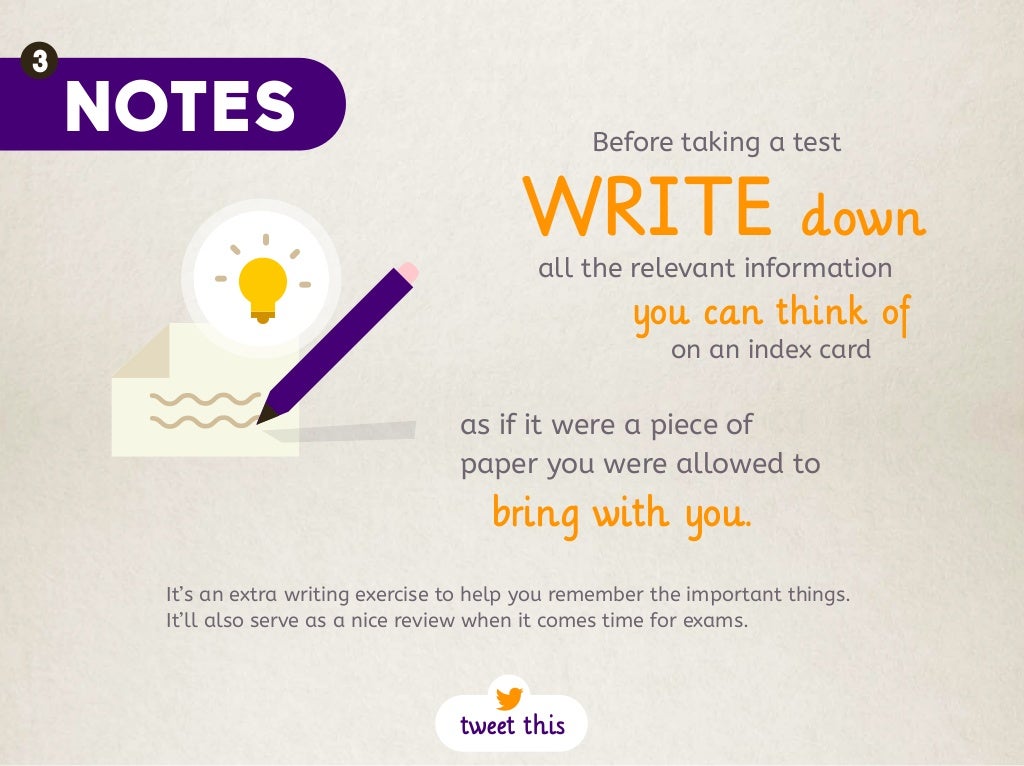 3
NOTES

Before taking a test
WRITE down
all the relevant information
you can think of
on an index card

as if it were a piece of paper you were allowed to
bring with you.

It's an extra writing exercise to help you remember the important things. It'll also serve as a nice review when it comes time for exams.

tweet this